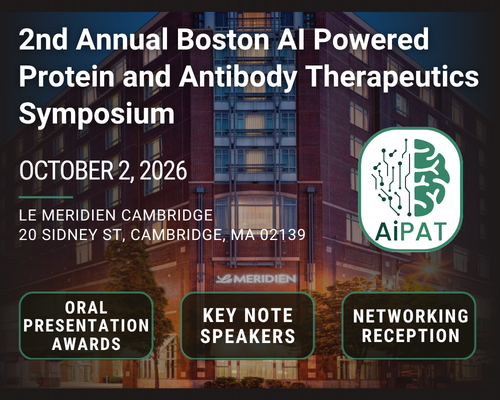 2nd Annual Boston AI Powered Protein and Antibody Therapeutics Symposium

OCTOBER 2, 2026

LE MERIDIEN CAMBRIDGE
20 SIDNEY ST, CAMBRIDGE, MA 02139

AiPAT

Le MERIDIEN

ORAL PRESENTATION AWARDS

KEY NOTE SPEAKERS

NETWORKING RECEPTION